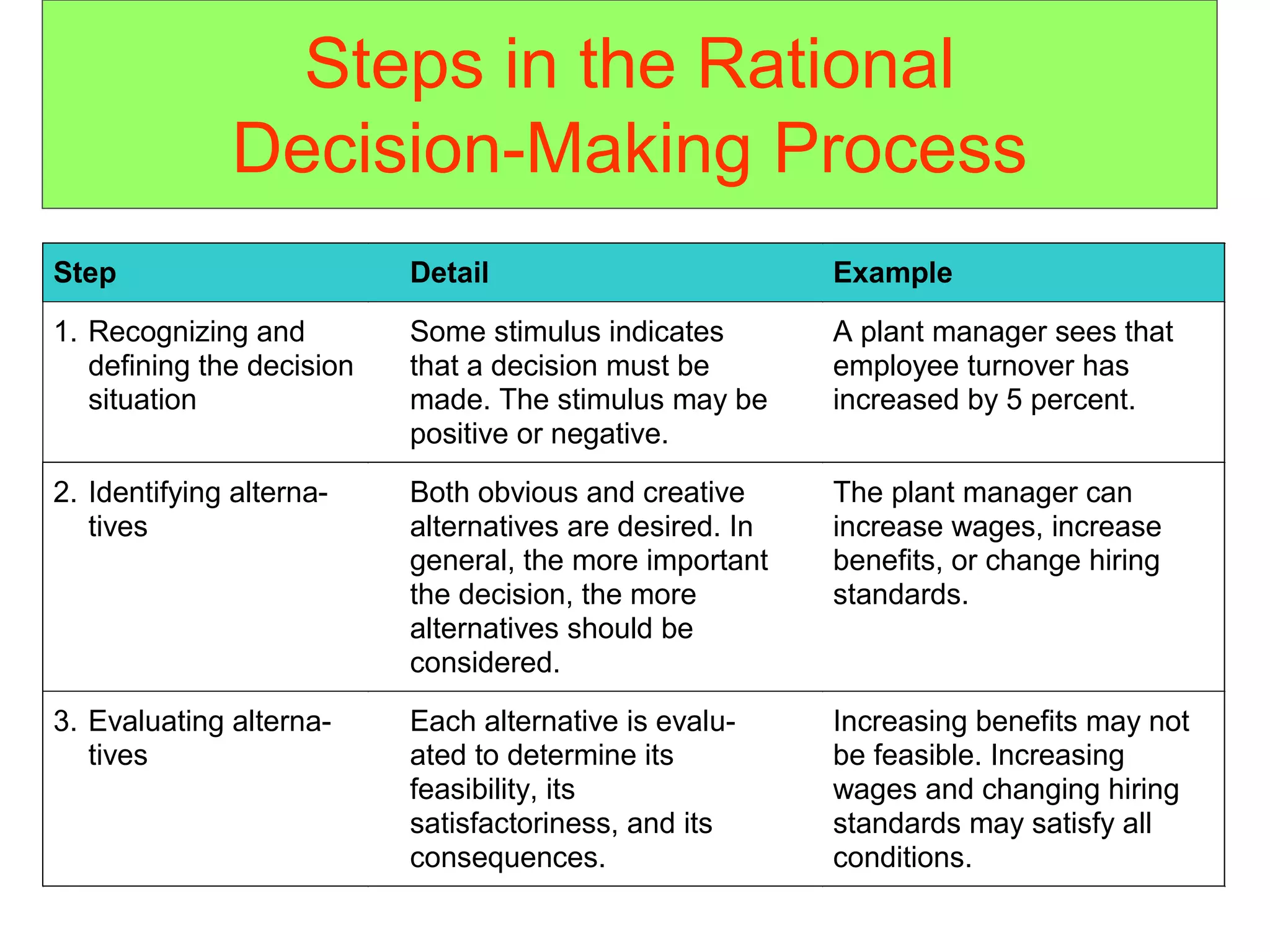 Steps in the Rational Decision-Making Process

| Step | Detail | Example |
|---|---|---|
| 1. Recognizing and defining the decision situation | Some stimulus indicates that a decision must be made. The stimulus may be positive or negative. | A plant manager sees that employee turnover has increased by 5 percent. |
| 2. Identifying alternatives | Both obvious and creative alternatives are desired. In general, the more important the decision, the more alternatives should be considered. | The plant manager can increase wages, increase benefits, or change hiring standards. |
| 3. Evaluating alternatives | Each alternative is evaluated to determine its feasibility, its satisfactoriness, and its consequences. | Increasing benefits may not be feasible. Increasing wages and changing hiring standards may satisfy all conditions. |